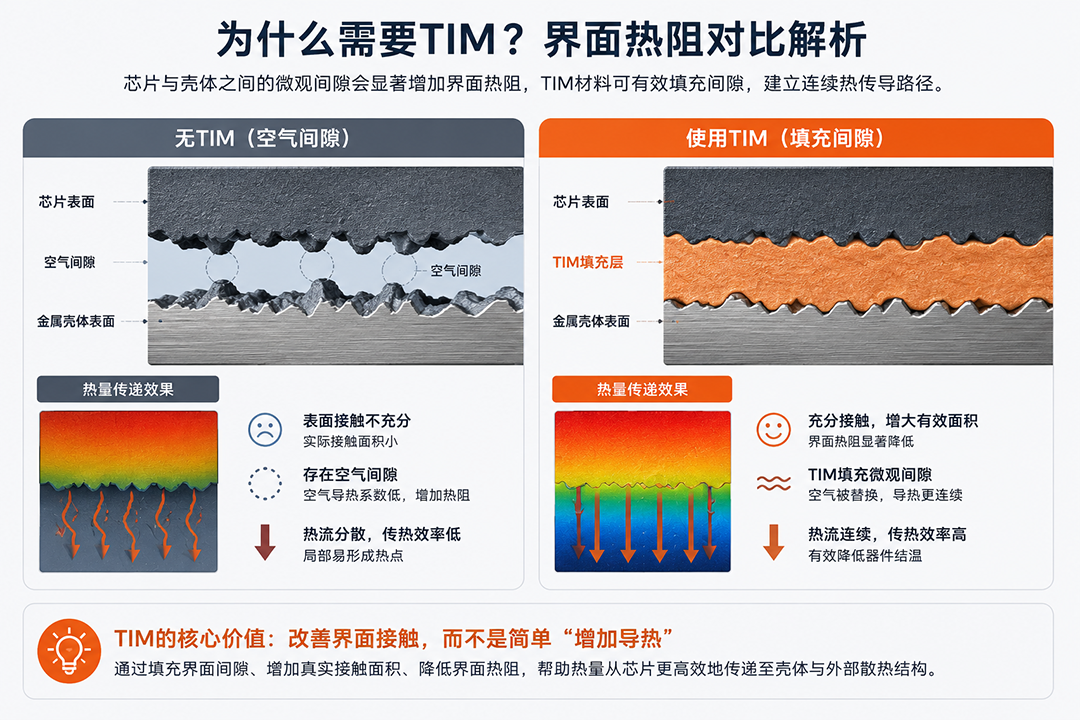 为什么需要TIM？界面热阻对比解析

芯片与壳体之间的微观间隙会显著增加界面热阻，TIM材料可有效填充间隙，建立连续热传导路径。

无TIM（空气间隙）

芯片表面

空气间隙

空气间隙

金属壳体表面

热量传递效果

表面接触不充分
实际接触面积小

存在空气间隙
空气导热系数低，增加热阻

热流分散，传热效率低
局部易形成热点

使用TIM（填充间隙）

芯片表面

TIM填充层

金属壳体表面

热量传递效果

充分接触，增大有效面积
界面热阻显著降低

TIM填充微观间隙
空气被替换，导热更连续

热流连续，传热效率高
有效降低器件结温

TIM的核心价值：改善界面接触，而不是简单“增加导热”
通过填充界面间隙、增加真实接触面积、降低界面热阻，帮助热量从芯片更高效地传递至壳体与外部散热结构。